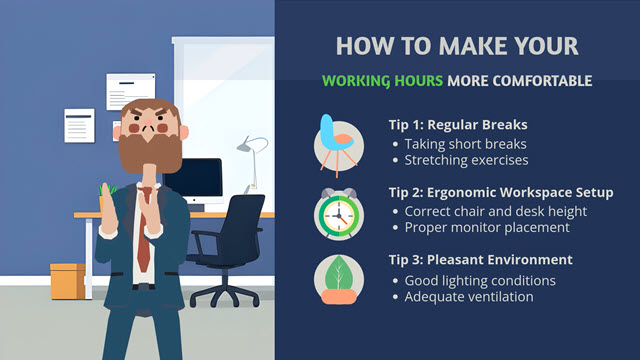 HOW TO MAKE YOUR

WORKING HOURS MORE COMFORTABLE

Tip 1: Regular Breaks
• Taking short breaks
• Stretching exercises

Tip 2: Ergonomic Workspace Setup
• Correct chair and desk height
• Proper monitor placement

Tip 3: Pleasant Environment
• Good lighting conditions
• Adequate ventilation